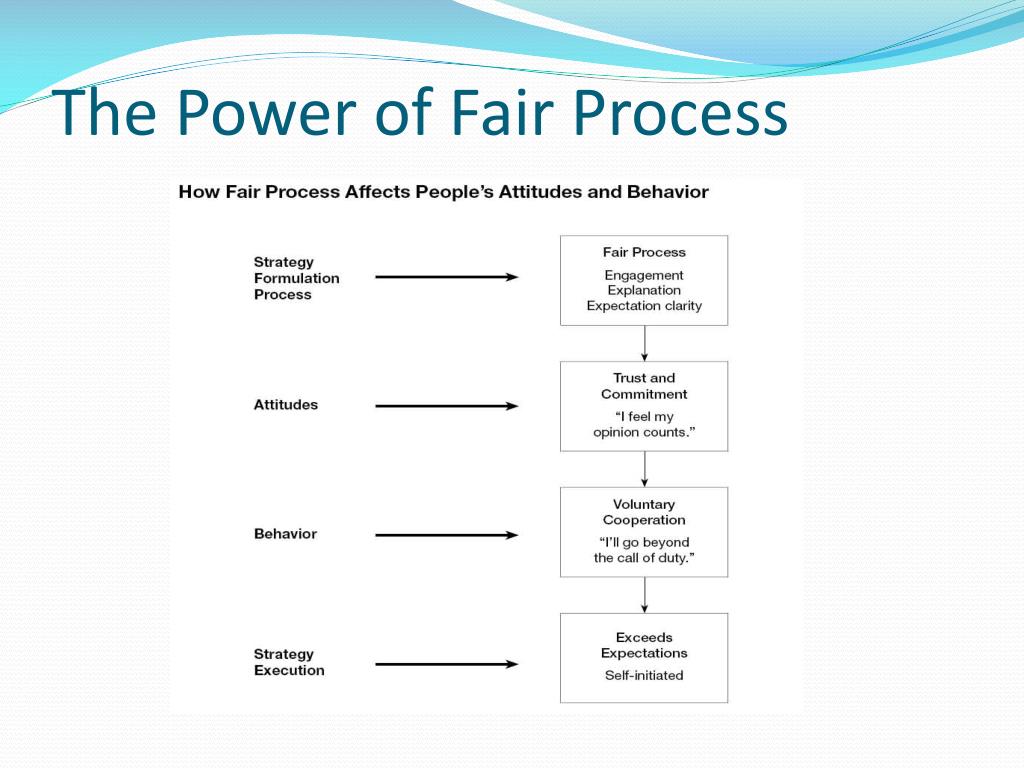 The Power of Fair Process

How Fair Process Affects People's Attitudes and Behavior

Strategy Formulation Process

Fair Process
Engagement
Explanation
Expectation clarity

Attitudes

Trust and Commitment
"I feel my opinion counts."

Behavior

Voluntary Cooperation
"I'll go beyond the call of duty."

Strategy Execution

Exceeds Expectations
Self-initiated